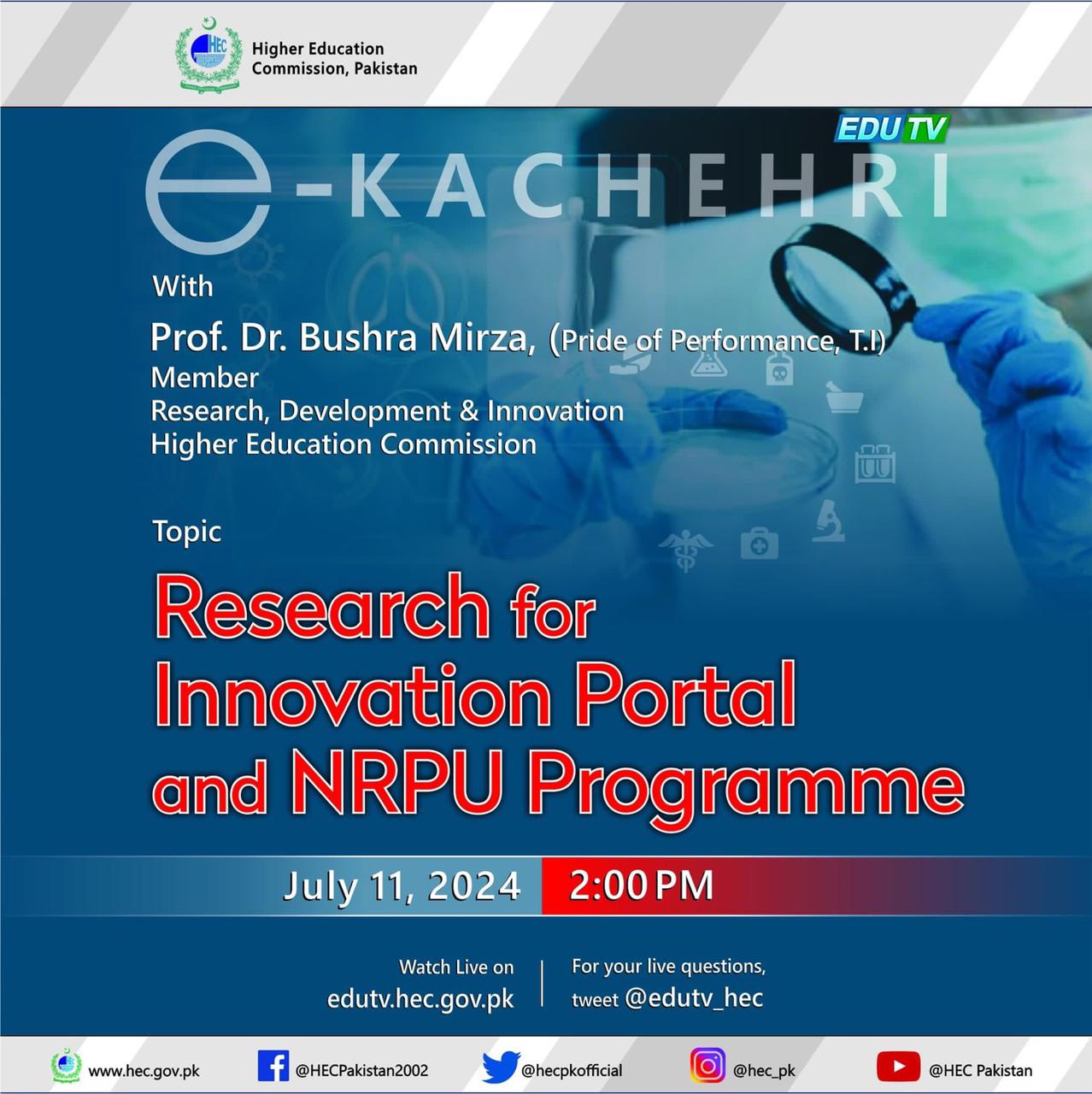 HEC

Higher Education Commission, Pakistan

EDU TV

e-KACHEHRI

With

Prof. Dr. Bushra Mirza, (Pride of Performance, T.I)
Member
Research, Development & Innovation
Higher Education Commission

Topic

Research for Innovation Portal and NRPU Programme

July 11, 2024 2:00 PM

Watch Live on edutv.hec.gov.pk

For your live questions, tweet @edutv_hec

www.hec.gov.pk @HECPakistan2002 @hecpkofficial @hec_pk @HEC Pakistan